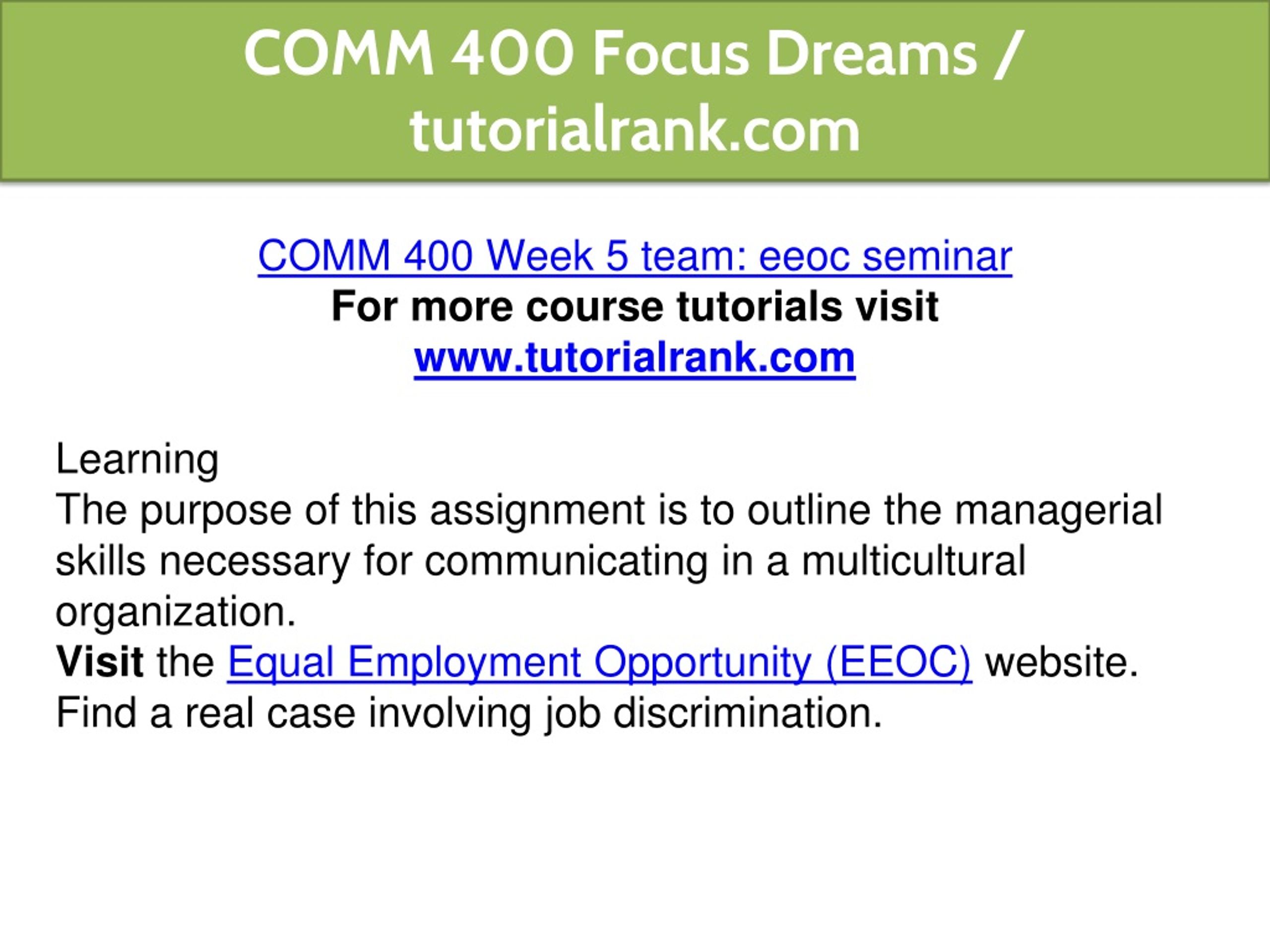 COMM 400 Focus Dreams / tutorialrank.com

COMM 400 Week 5 team: eeoc seminar
For more course tutorials visit
www.tutorialrank.com

Learning
The purpose of this assignment is to outline the managerial skills necessary for communicating in a multicultural organization.
Visit the Equal Employment Opportunity (EEOC) website.
Find a real case involving job discrimination.